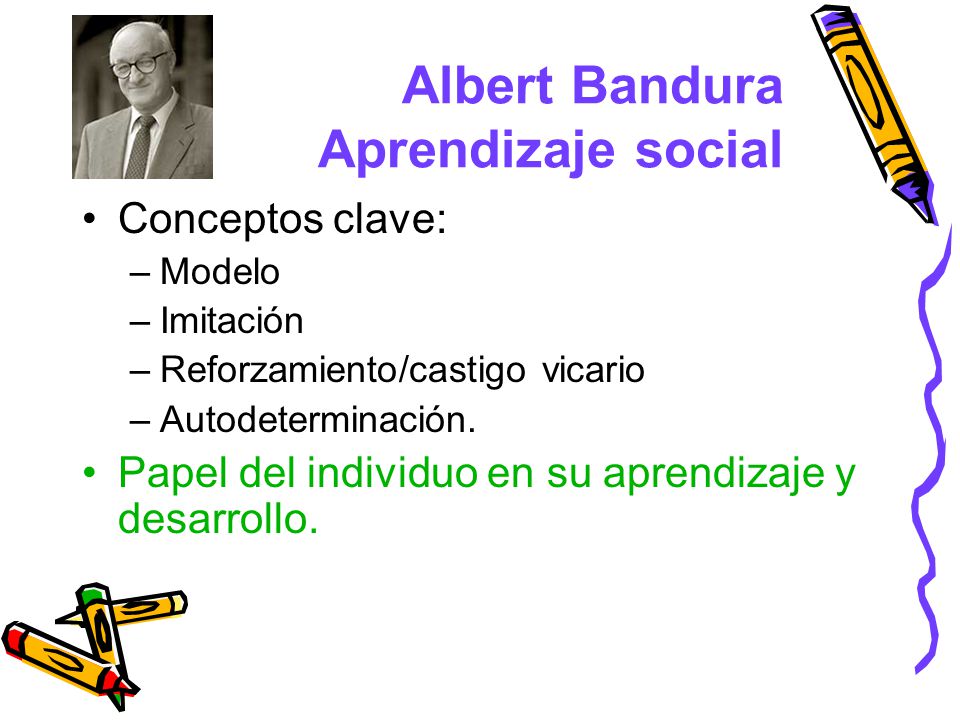 Albert Bandura
Aprendizaje social

• Conceptos clave:
– Modelo
– Imitación
– Reforzamiento/castigo vicario
– Autodeterminación.
• Papel del individuo en su aprendizaje y desarrollo.